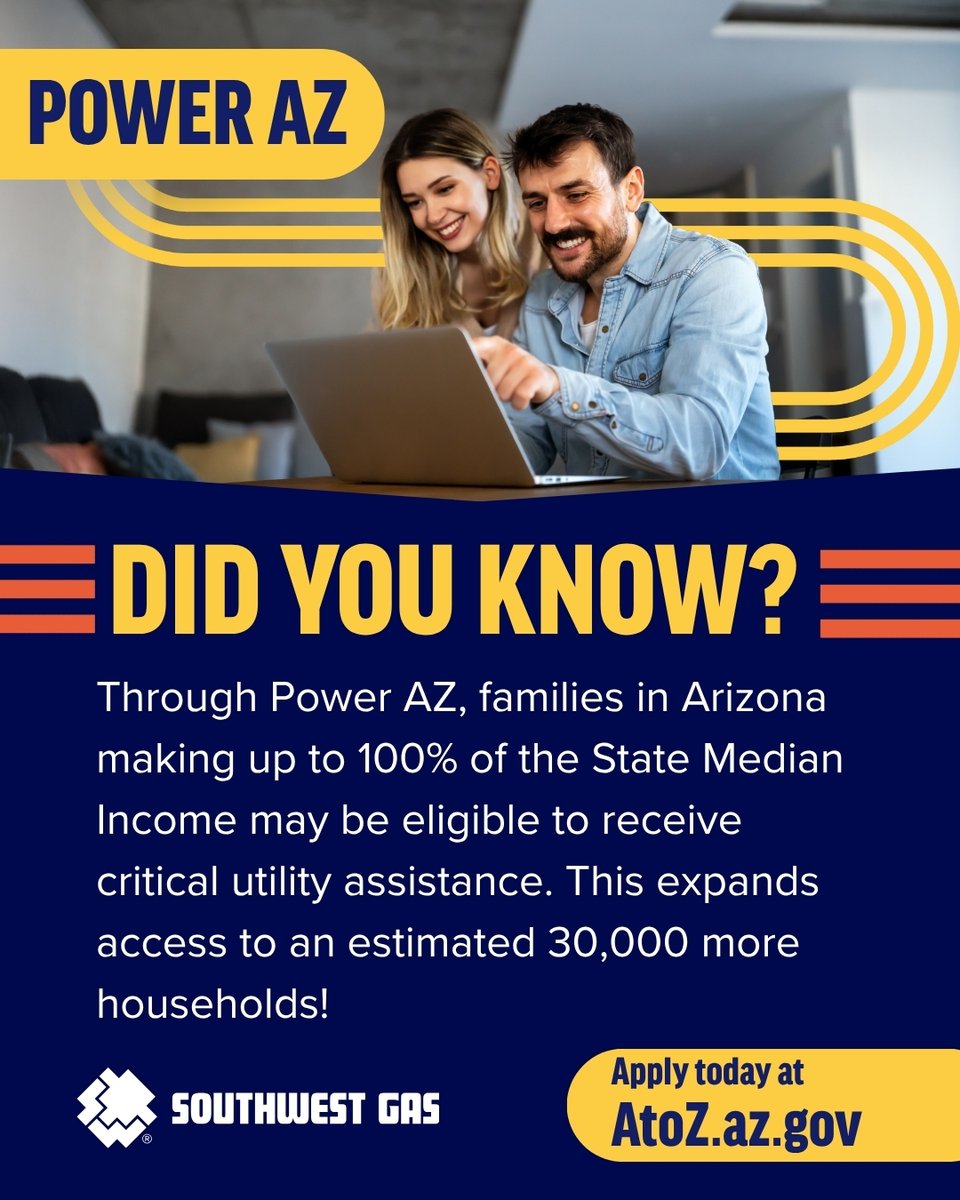 POWER AZ

DID YOU KNOW?

Through Power AZ, families in Arizona making up to 100% of the State Median Income may be eligible to receive critical utility assistance. This expands access to an estimated 30,000 more households!

SOUTHWEST GAS

Apply today at
AtoZ.az.gov